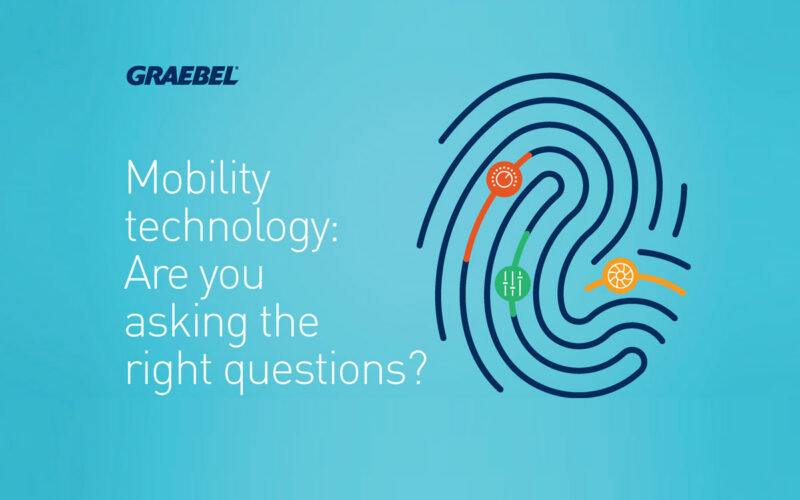 GRAEBEL

Mobility technology: Are you asking the right questions?